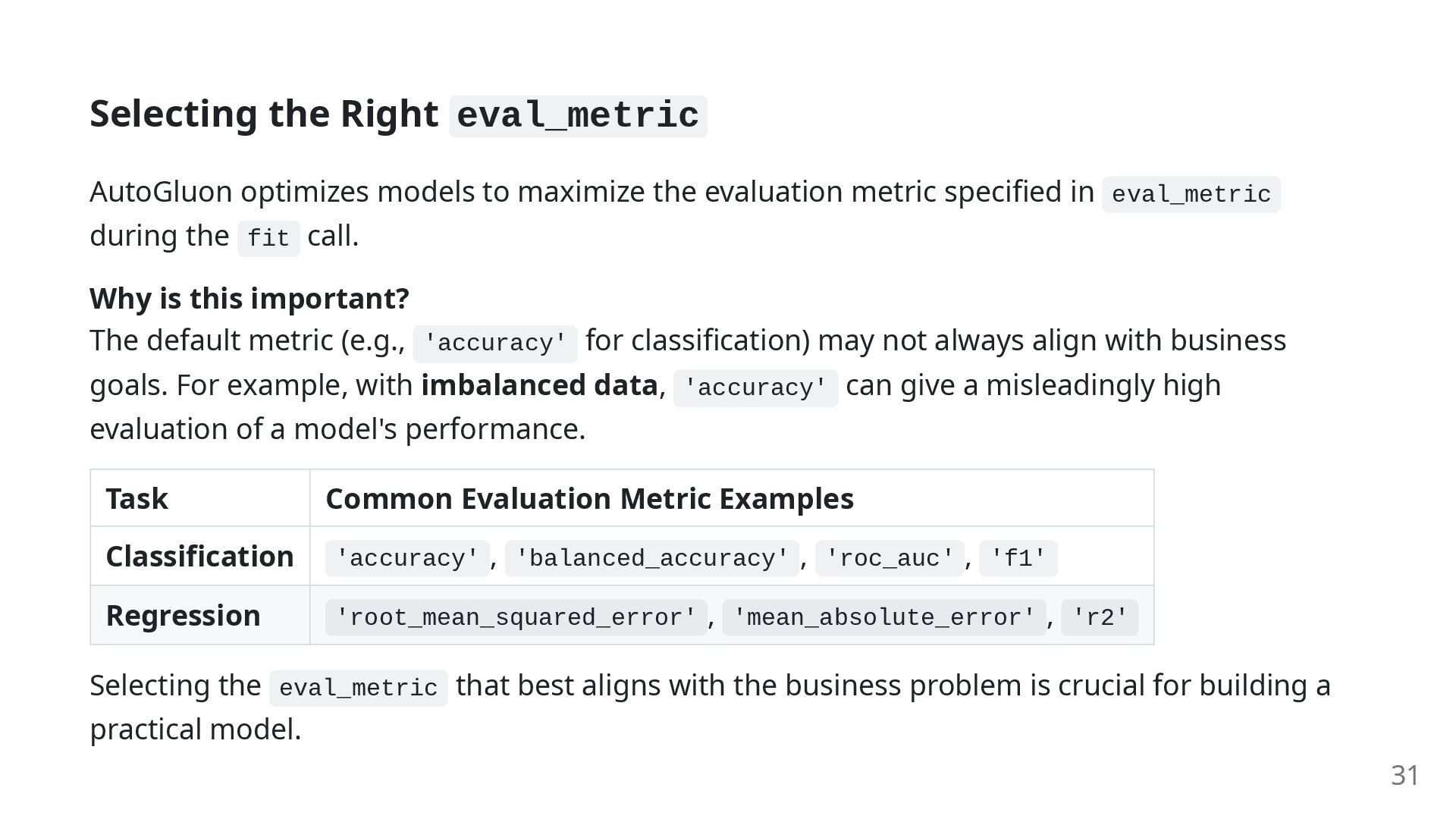 Selecting the Right eval_metric

AutoGluon optimizes models to maximize the evaluation metric specified in eval_metric during the fit call.

Why is this important?
The default metric (e.g., 'accuracy' for classification) may not always align with business goals. For example, with imbalanced data, 'accuracy' can give a misleadingly high evaluation of a model's performance.

| Task | Common Evaluation Metric Examples |
|---|---|
| Classification | 'accuracy', 'balanced_accuracy', 'roc_auc', 'f1' |
| Regression | 'root_mean_squared_error', 'mean_absolute_error', 'r2' |

Selecting the eval_metric that best aligns with the business problem is crucial for building a practical model.

31